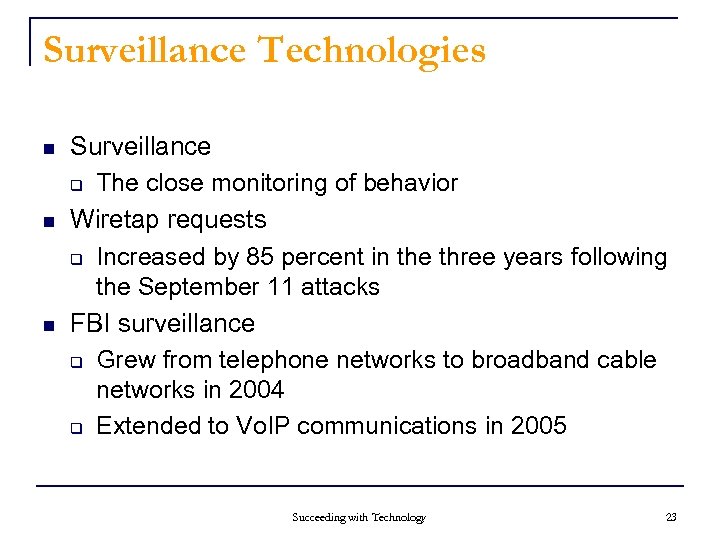 Surveillance Technologies

- Surveillance
  - The close monitoring of behavior
- Wiretap requests
  - Increased by 85 percent in the three years following the September 11 attacks
- FBI surveillance
  - Grew from telephone networks to broadband cable networks in 2004
  - Extended to VoIP communications in 2005

Succeeding with Technology

23